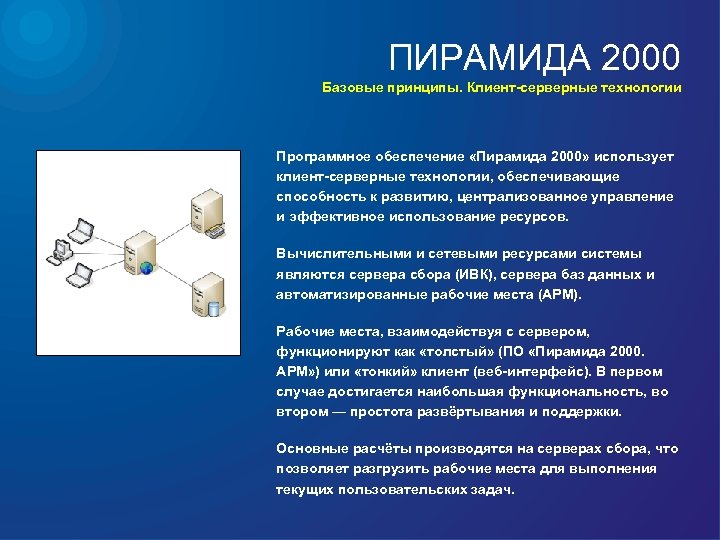 ПИРАМИДА 2000
Базовые принципы. Клиент-серверные технологии

Программное обеспечение «Пирамида 2000» использует клиент-серверные технологии, обеспечивающие способность к развитию, централизованное управление и эффективное использование ресурсов.

Вычислительными и сетевыми ресурсами системы являются сервера сбора (ИВК), сервера баз данных и автоматизированные рабочие места (АРМ).

Рабочие места, взаимодействуя с сервером, функционируют как «толстый» (ПО «Пирамида 2000. АРМ») или «тонкий» клиент (веб-интерфейс). В первом случае достигается наибольшая функциональность, во втором — простота развёртывания и поддержки.

Основные расчёты производятся на серверах сбора, что позволяет разгрузить рабочие места для выполнения текущих пользовательских задач.